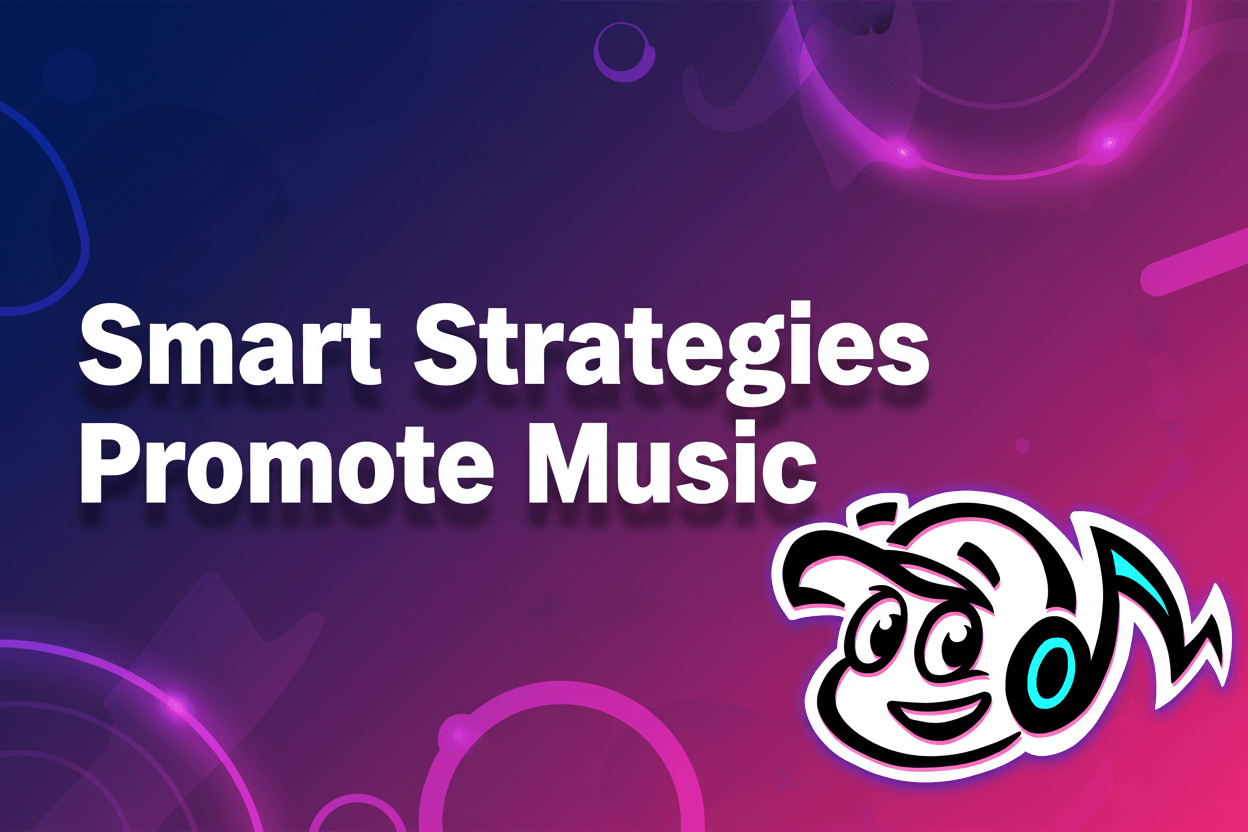 Smart Strategies
Promote Music